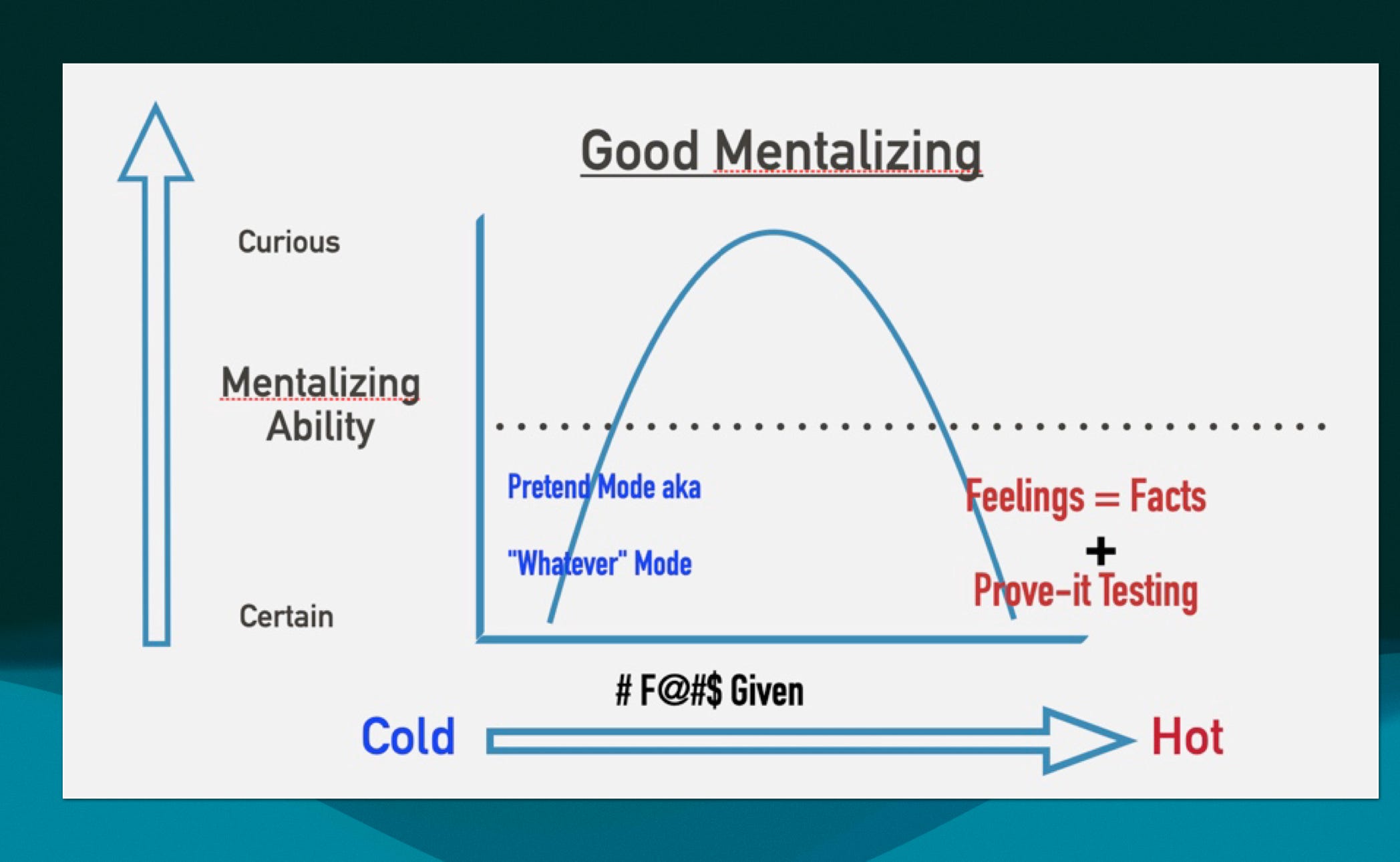 Good Mentalizing

Curious

Mentalizing Ability

Certain

Pretend Mode aka

"Whatever" Mode

Feelings = Facts

+

Prove-it Testing

# F@#$ Given

Cold

Hot